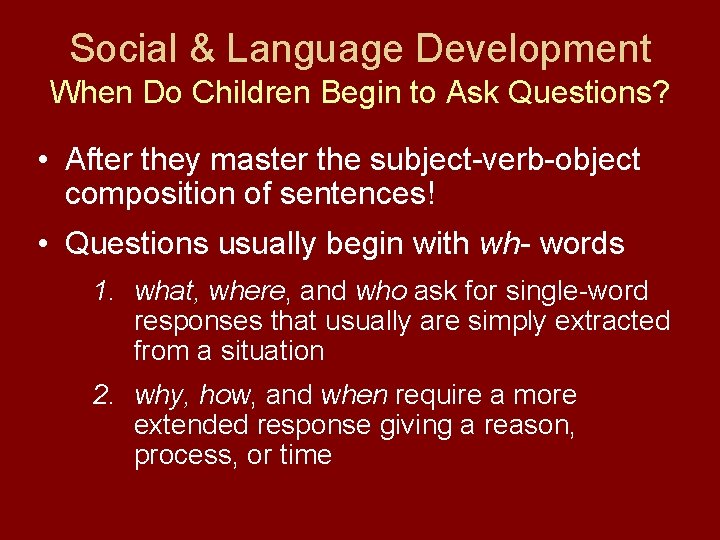 Social & Language Development
When Do Children Begin to Ask Questions?

• After they master the subject-verb-object composition of sentences!

• Questions usually begin with wh- words

1. what, where, and who ask for single-word responses that usually are simply extracted from a situation

2. why, how, and when require a more extended response giving a reason, process, or time